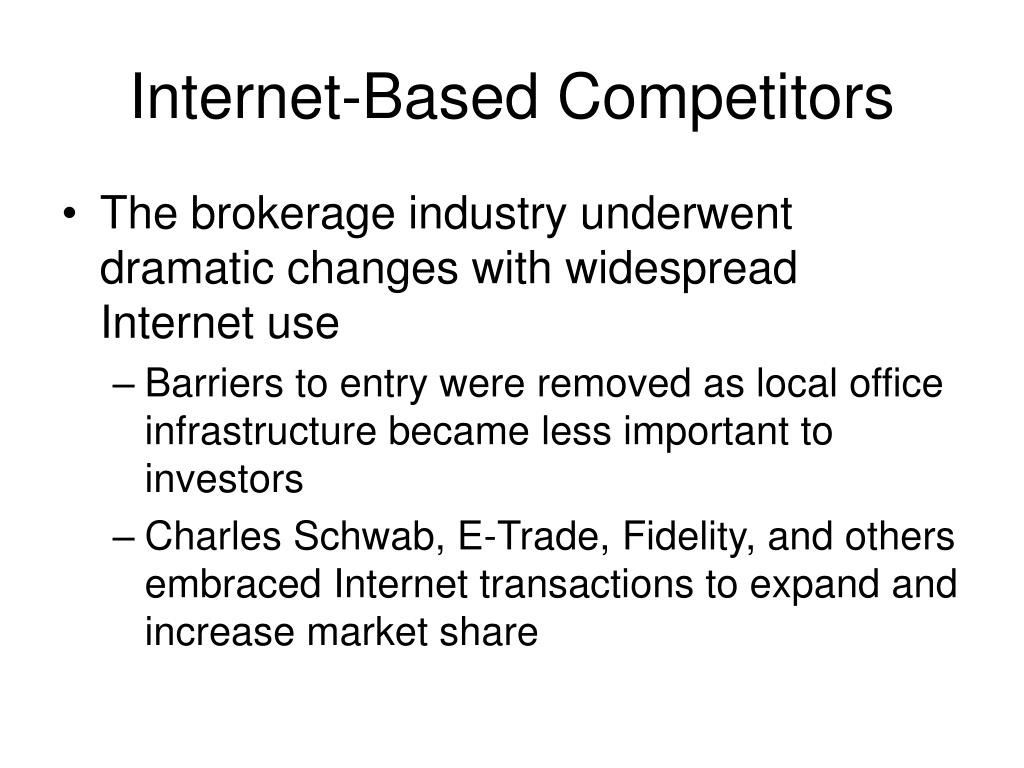 Internet-Based Competitors

• The brokerage industry underwent dramatic changes with widespread Internet use

– Barriers to entry were removed as local office infrastructure became less important to investors

– Charles Schwab, E-Trade, Fidelity, and others embraced Internet transactions to expand and increase market share